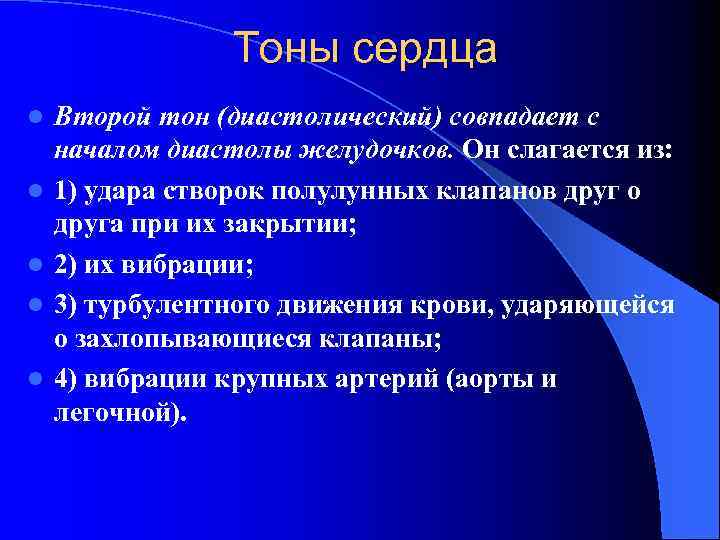 Тоны сердца

Второй тон (диастолический) совпадает с началом диастолы желудочков. Он слагается из:

1) удара створок полулунных клапанов друг о друга при их закрытии;

2) их вибрации;

3) турбулентного движения крови, ударяющейся о захлопывающиеся клапаны;

4) вибрации крупных артерий (аорты и легочной).